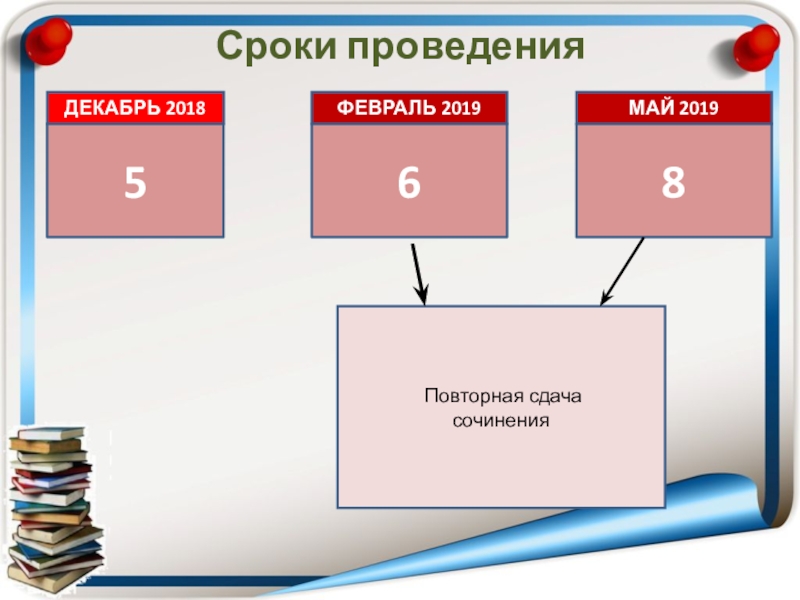 Сроки проведения

ДЕКАБРЬ 2018
5

ФЕВРАЛЬ 2019
6

МАЙ 2019
8

Повторная сдача сочинения